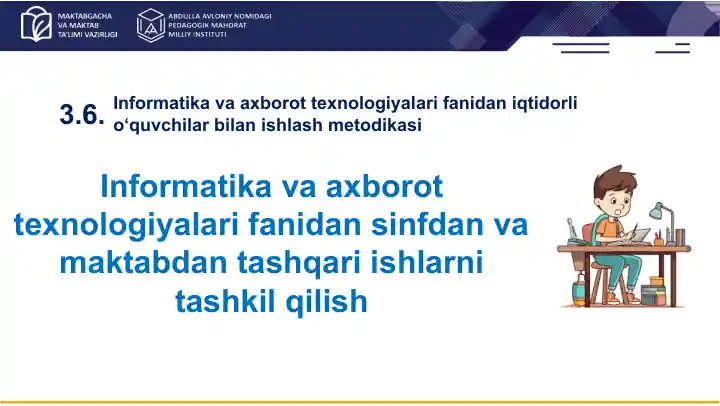 MAKTABGACHA VA MAKTAB TA'LIMI VAZIRLIGI

ABDULLA AVLONIY NOMIDAGI PEDAGOGIK MAHORAT MILLIY INSTITUTI

3.6. Informatika va axborot texnologiyalari fanidan iqtidorli o‘quvchilar bilan ishlash metodikasi

Informatika va axborot texnologiyalari fanidan sinfdan va maktabdan tashqari ishlarni tashkil qilish